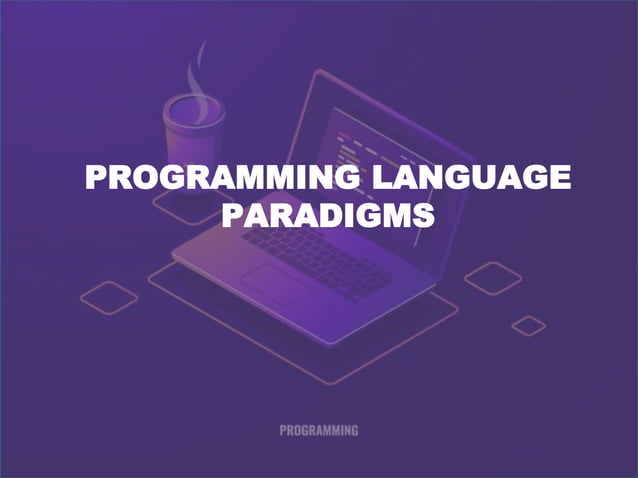 PROGRAMMING LANGUAGE PARADIGMS

PROGRAMMING